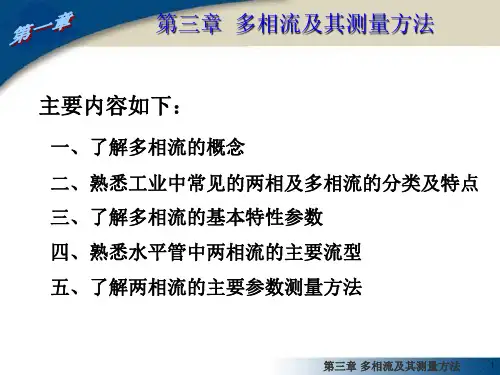 第一章

第三章 多相流及其测量方法

主要内容如下：

一、了解多相流的概念

二、熟悉工业中常见的两相及多相流的分类及特点

三、了解多相流的基本特性参数

四、熟悉水平管中两相流的主要流型

五、了解两相流的主要参数测量方法

第三章 多相流及其测量方法

1